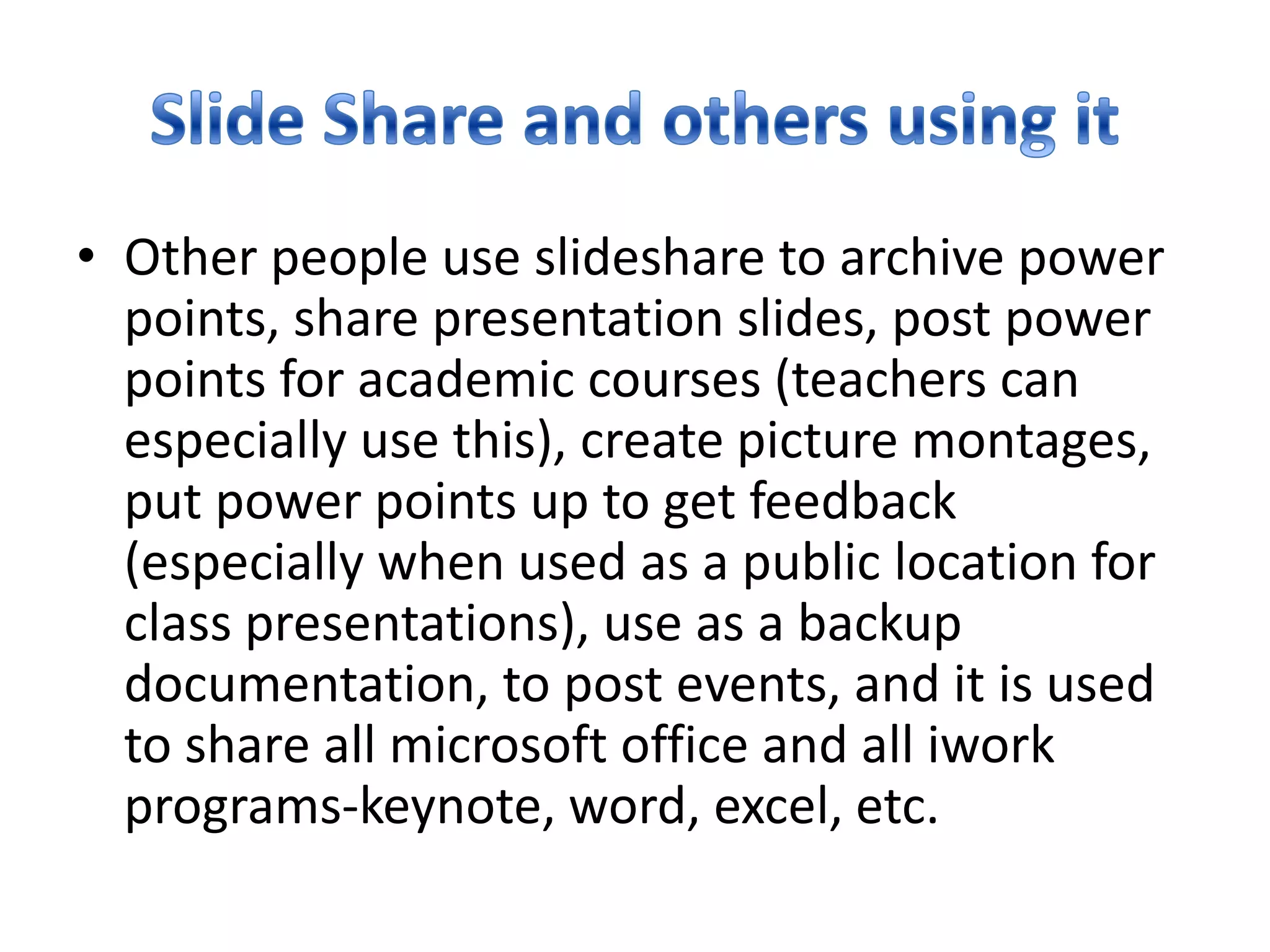 Slide Share and others using it

• Other people use slideshare to archive power points, share presentation slides, post power points for academic courses (teachers can especially use this), create picture montages, put power points up to get feedback (especially when used as a public location for class presentations), use as a backup documentation, to post events, and it is used to share all microsoft office and all iwork programs-keynote, word, excel, etc.